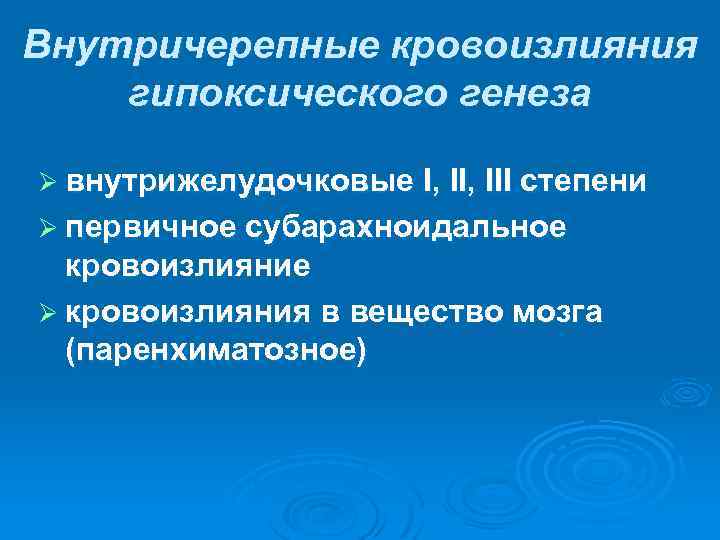 Внутричерепные кровоизлияния гипоксического генеза

➢ внутрижелудочковые I, II, III степени
➢ первичное субарахноидальное кровоизлияние
➢ кровоизлияния в вещество мозга (паренхиматозное)